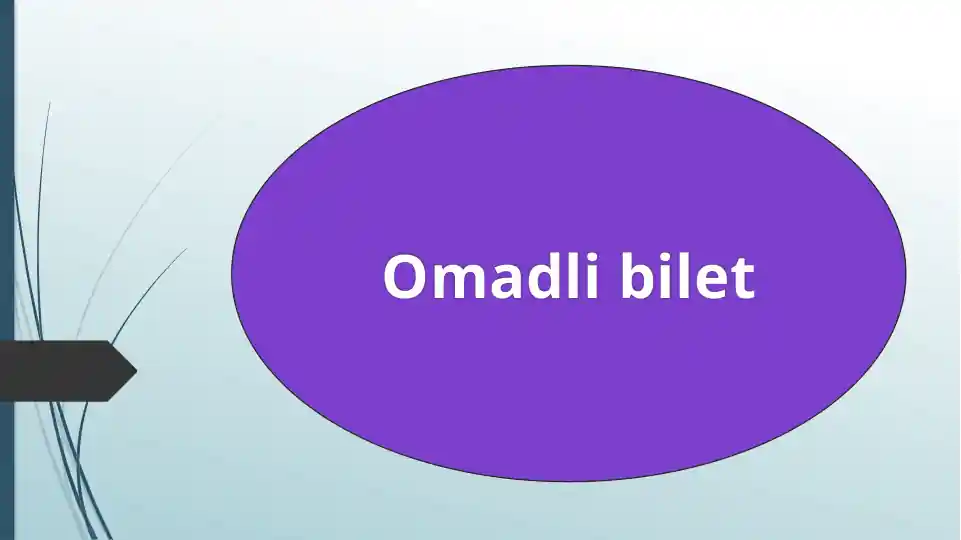 Omadli bilet